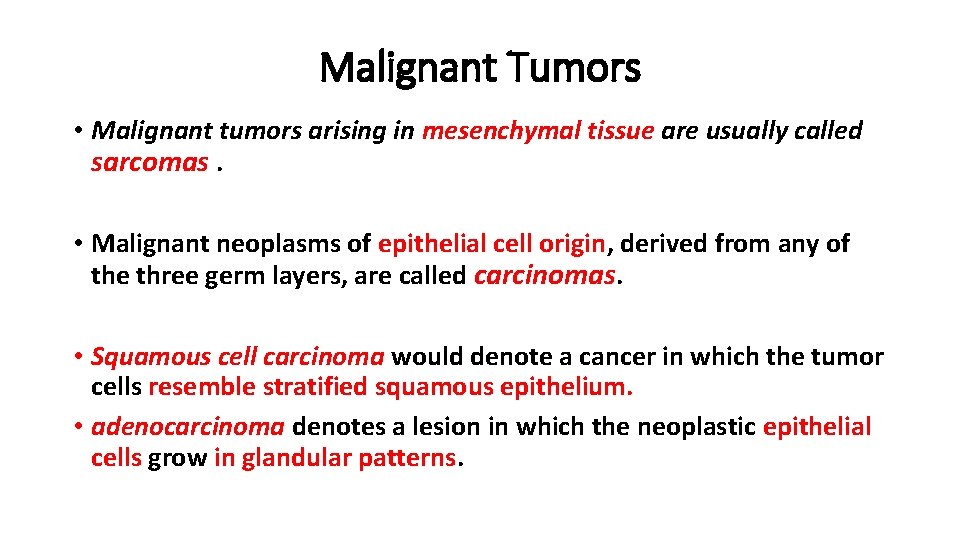 Malignant Tumors

• Malignant tumors arising in mesenchymal tissue are usually called sarcomas .

• Malignant neoplasms of epithelial cell origin, derived from any of the three germ layers, are called carcinomas.

• Squamous cell carcinoma would denote a cancer in which the tumor cells resemble stratified squamous epithelium.

• adenocarcinoma denotes a lesion in which the neoplastic epithelial cells grow in glandular patterns.